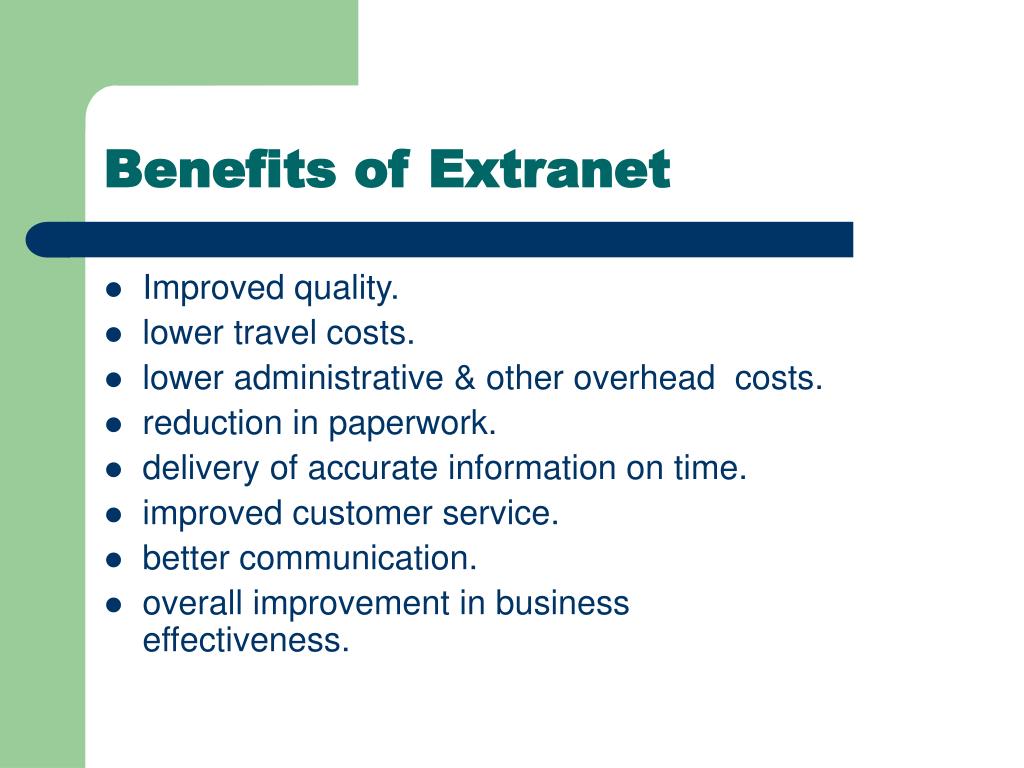 Benefits of Extranet

- Improved quality.
- lower travel costs.
- lower administrative & other overhead costs.
- reduction in paperwork.
- delivery of accurate information on time.
- improved customer service.
- better communication.
- overall improvement in business effectiveness.